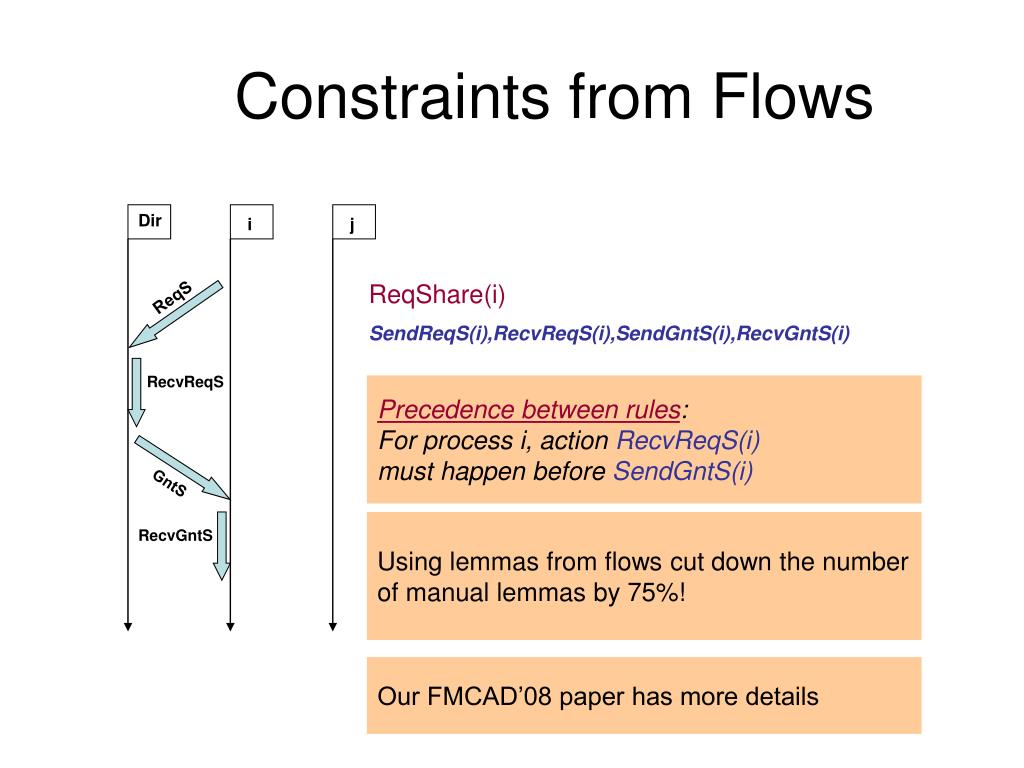 Constraints from Flows

Dir

i

j

ReqS

RecvReqS

GntS

RecvGntS

ReqShare(i)

SendReqS(i),RecvReqS(i),SendGntS(i),RecvGntS(i)

Precedence between rules:
For process i, action RecvReqS(i) must happen before SendGntS(i)

Using lemmas from flows cut down the number of manual lemmas by 75%!

Our FMCAD'08 paper has more details